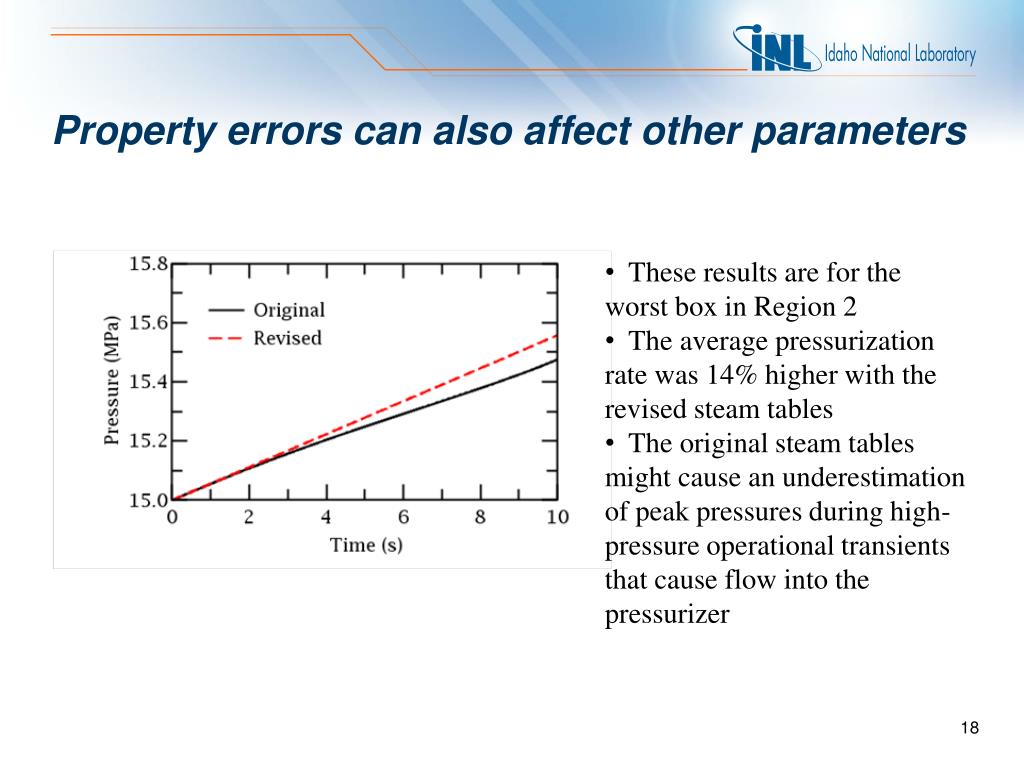 INL Idaho National Laboratory

Property errors can also affect other parameters

15.8
15.6
15.4
15.2
15.0
Pressure (MPa)
Original
Revised
0 2 4 6 8 10
Time (s)

• These results are for the worst box in Region 2
• The average pressurization rate was 14% higher with the revised steam tables
• The original steam tables might cause an underestimation of peak pressures during high-pressure operational transients that cause flow into the pressurizer

18